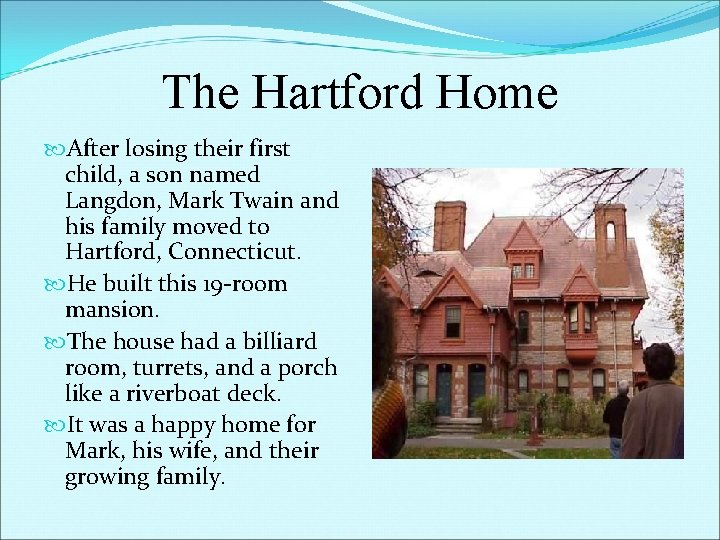 The Hartford Home

After losing their first child, a son named Langdon, Mark Twain and his family moved to Hartford, Connecticut.

He built this 19-room mansion.

The house had a billiard room, turrets, and a porch like a riverboat deck.

It was a happy home for Mark, his wife, and their growing family.